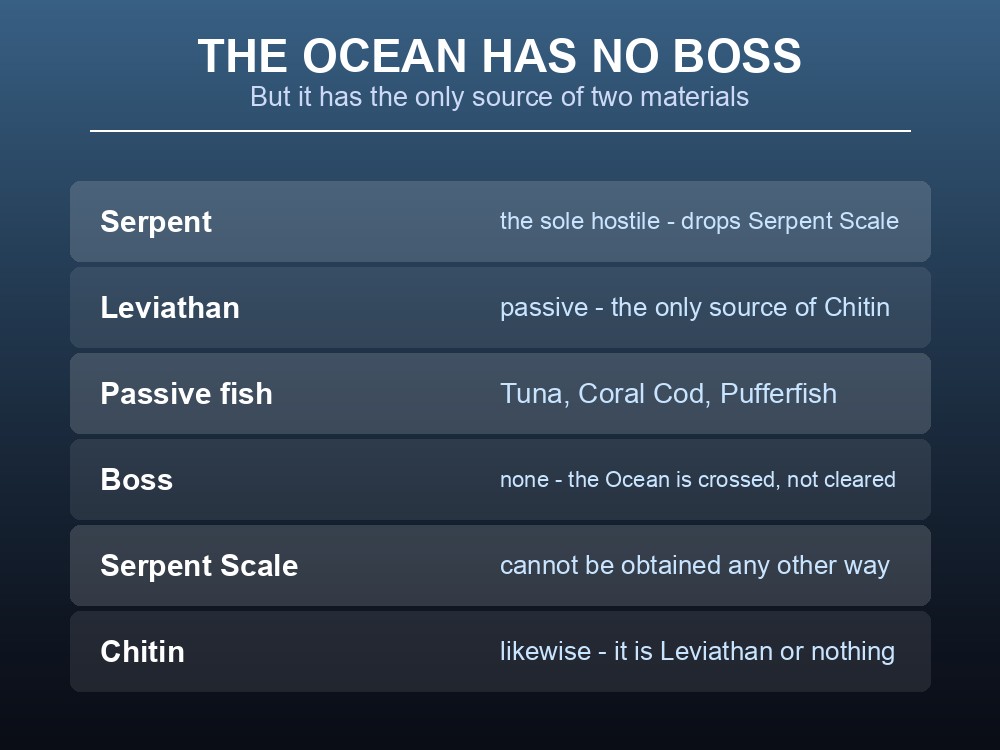 THE OCEAN HAS NO BOSS
But it has the only source of two materials

| | |
|---|---|
| Serpent | the sole hostile - drops Serpent Scale |
| Leviathan | passive - the only source of Chitin |
| Passive fish | Tuna, Coral Cod, Pufferfish |
| Boss | none - the Ocean is crossed, not cleared |
| Serpent Scale | cannot be obtained any other way |
| Chitin | likewise - it is Leviathan or nothing |